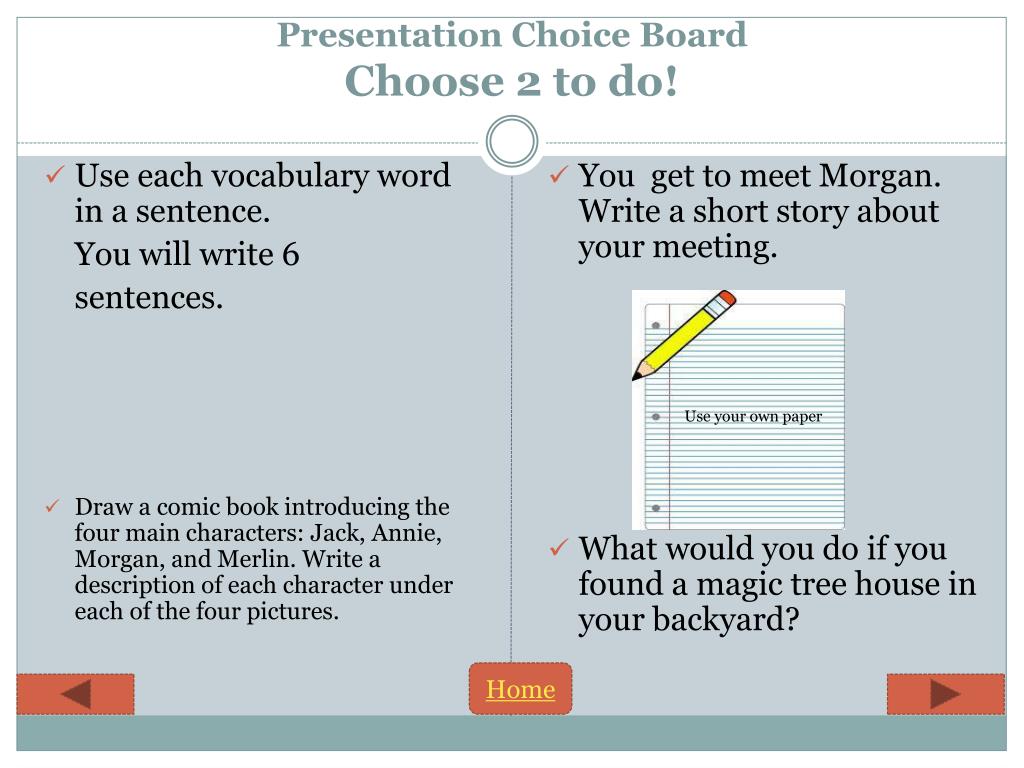 Presentation Choice Board
Choose 2 to do!

✓ Use each vocabulary word in a sentence.
You will write 6 sentences.

✓ Draw a comic book introducing the four main characters: Jack, Annie, Morgan, and Merlin. Write a description of each character under each of the four pictures.

✓ You get to meet Morgan. Write a short story about your meeting.

Use your own paper

✓ What would you do if you found a magic tree house in your backyard?

Home